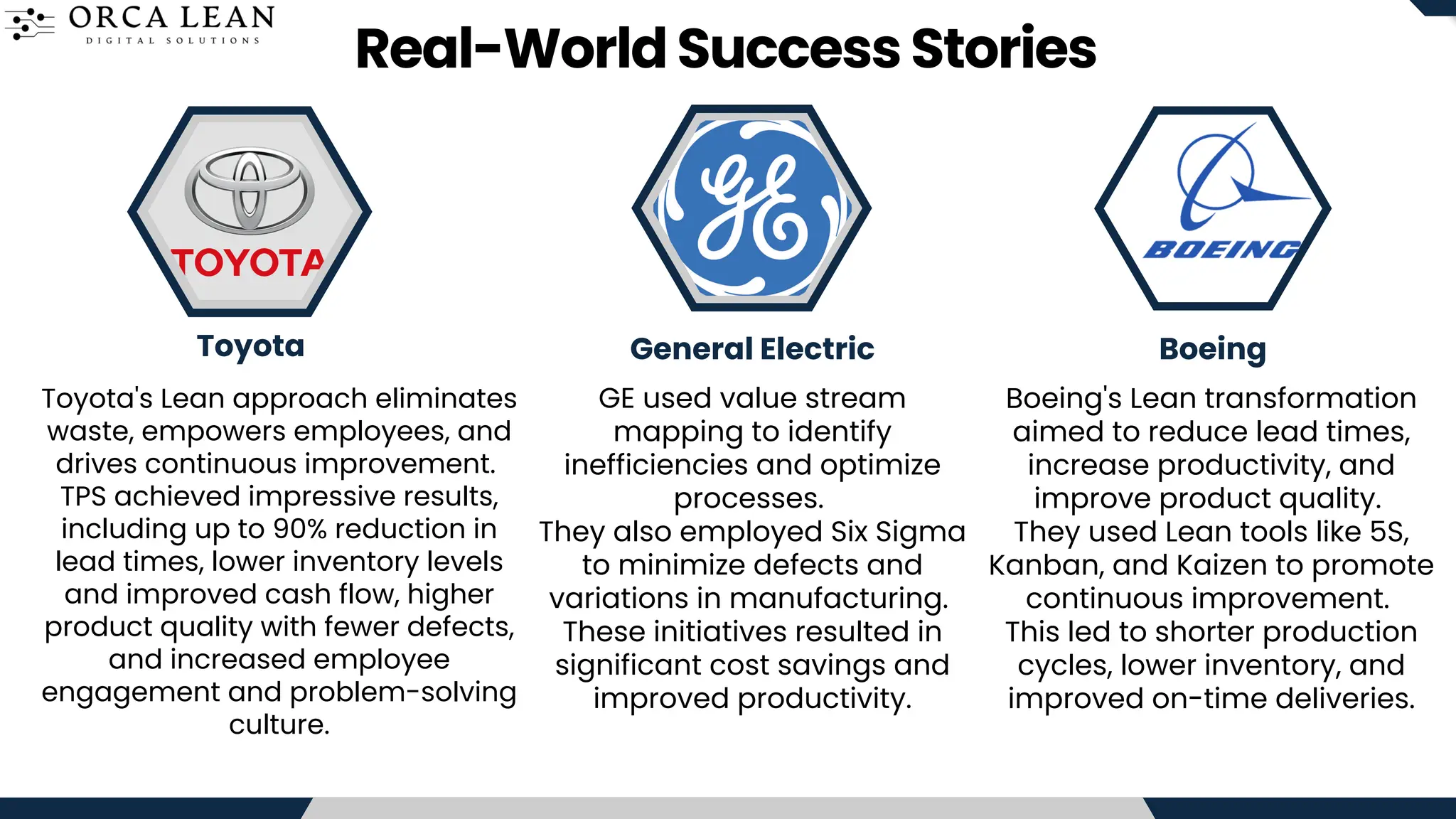 ORCA LEAN
DIGITAL SOLUTIONS

Real-World Success Stories

TOYOTA

Toyota

Toyota's Lean approach eliminates waste, empowers employees, and drives continuous improvement. TPS achieved impressive results, including up to 90% reduction in lead times, lower inventory levels and improved cash flow, higher product quality with fewer defects, and increased employee engagement and problem-solving culture.

GE

General Electric

GE used value stream mapping to identify inefficiencies and optimize processes.
They also employed Six Sigma to minimize defects and variations in manufacturing.
These initiatives resulted in significant cost savings and improved productivity.

BOEING

Boeing

Boeing's Lean transformation aimed to reduce lead times, increase productivity, and improve product quality.
They used Lean tools like 5S, Kanban, and Kaizen to promote continuous improvement.
This led to shorter production cycles, lower inventory, and improved on-time deliveries.